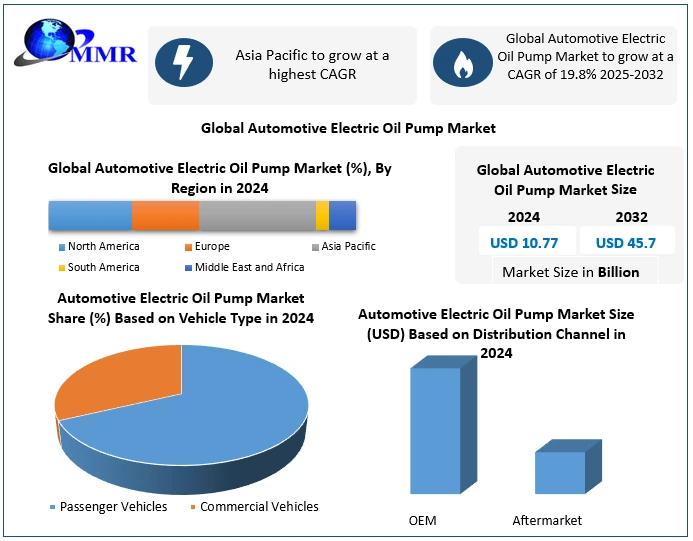 MMR

Asia Pacific to grow at a highest CAGR

Global Automotive Electric Oil Pump Market to grow at a CAGR of 19.8% 2025-2032

Global Automotive Electric Oil Pump Market

Global Automotive Electric Oil Pump Market (%), By Region in 2024

North America
Europe
Asia Pacific
South America
Middle East and Africa

Global Automotive Electric Oil Pump Market Size

| 2024 | 2032 |
|---|---|
| USD 10.77 | USD 45.7 |

Market Size in Billion

Automotive Electric Oil Pump Market Share (%) Based on Vehicle Type in 2024

Passenger Vehicles
Commercial Vehicles

Automotive Electric Oil Pump Market Size (USD) Based on Distribution Channel in 2024

OEM
Aftermarket